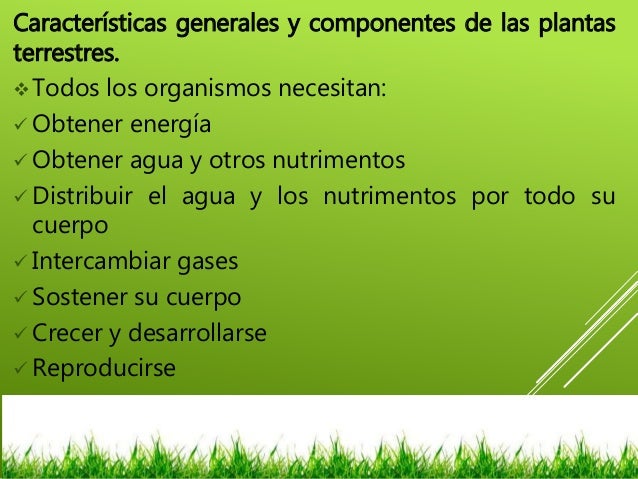 Características generales y componentes de las plantas terrestres.

❖ Todos los organismos necesitan:

✓ Obtener energía

✓ Obtener agua y otros nutrimentos

✓ Distribuir el agua y los nutrimentos por todo su cuerpo

✓ Intercambiar gases

✓ Sostener su cuerpo

✓ Crecer y desarrollarse

✓ Reproducirse